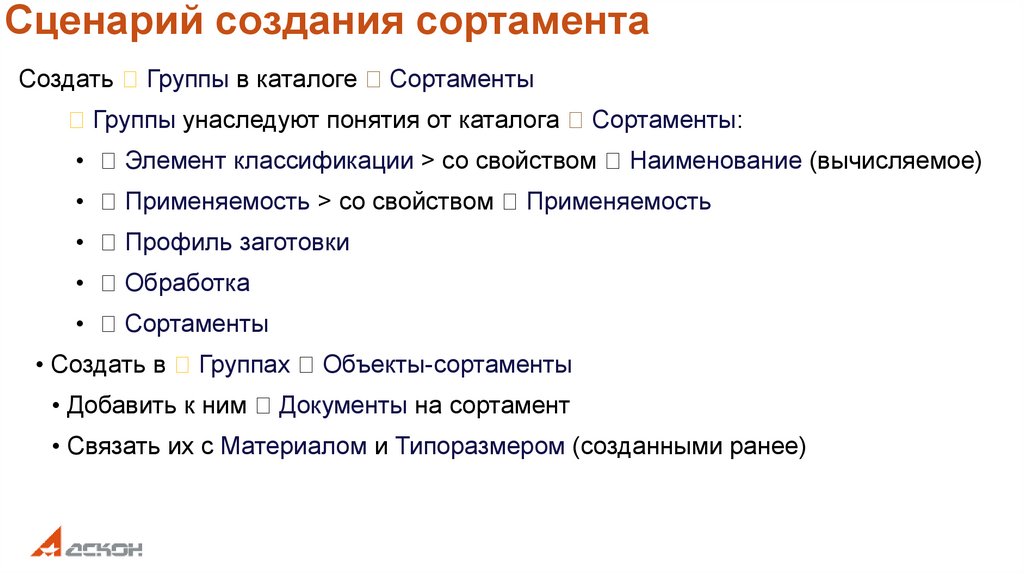 Сценарий создания сортамента

Создать  Группы в каталоге  Сортаменты

 Группы унаследуют понятия от каталога  Сортаменты:

•  Элемент классификации > со свойством  Наименование (вычисляемое)

•  Применяемость > со свойством  Применяемость

•  Профиль заготовки

•  Обработка

•  Сортаменты

• Создать в  Группах  Объекты-сортаменты

• Добавить к ним  Документы на сортамент

• Связать их с Материалом и Типоразмером (созданными ранее)

АСКОН